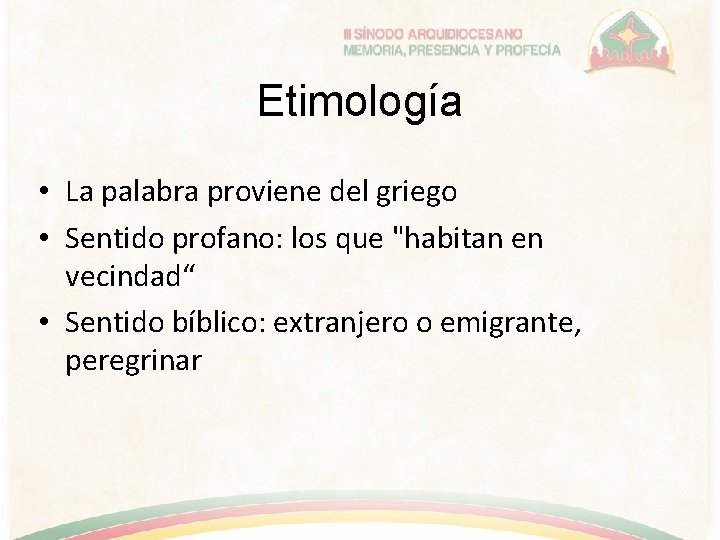 III SÍNODO ARQUIDIOCESANO
MEMORIA, PRESENCIA Y PROFECÍA

Etimología

• La palabra proviene del griego
• Sentido profano: los que "habitan en vecindad“
• Sentido bíblico: extranjero o emigrante, peregrinar